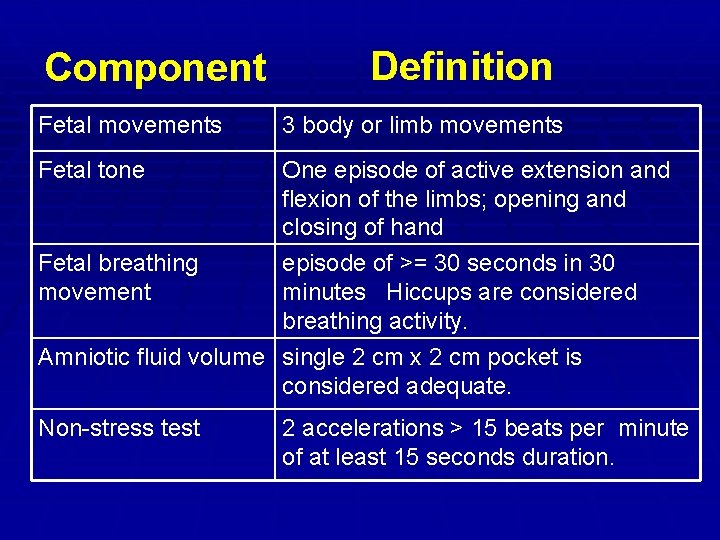 | Component | Definition |
|---|---|
| Fetal movements | 3 body or limb movements |
| Fetal tone | One episode of active extension and flexion of the limbs; opening and closing of hand |
| Fetal breathing movement | episode of >= 30 seconds in 30 minutes Hiccups are considered breathing activity. |
| Amniotic fluid volume | single 2 cm x 2 cm pocket is considered adequate. |
| Non-stress test | 2 accelerations > 15 beats per minute of at least 15 seconds duration. |